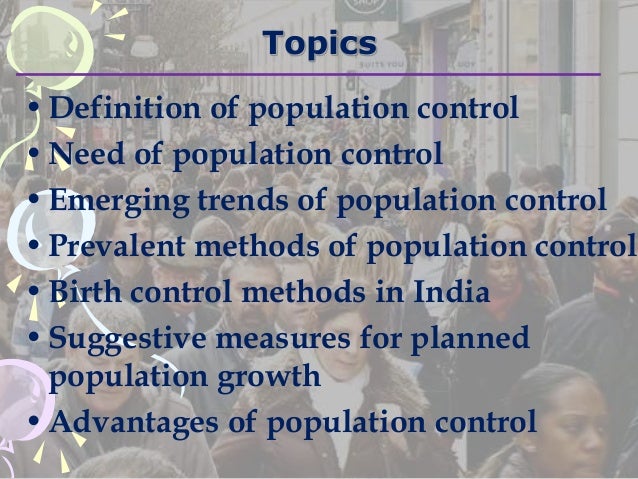 Topics

• Definition of population control
• Need of population control
• Emerging trends of population control
• Prevalent methods of population control
• Birth control methods in India
• Suggestive measures for planned population growth
• Advantages of population control